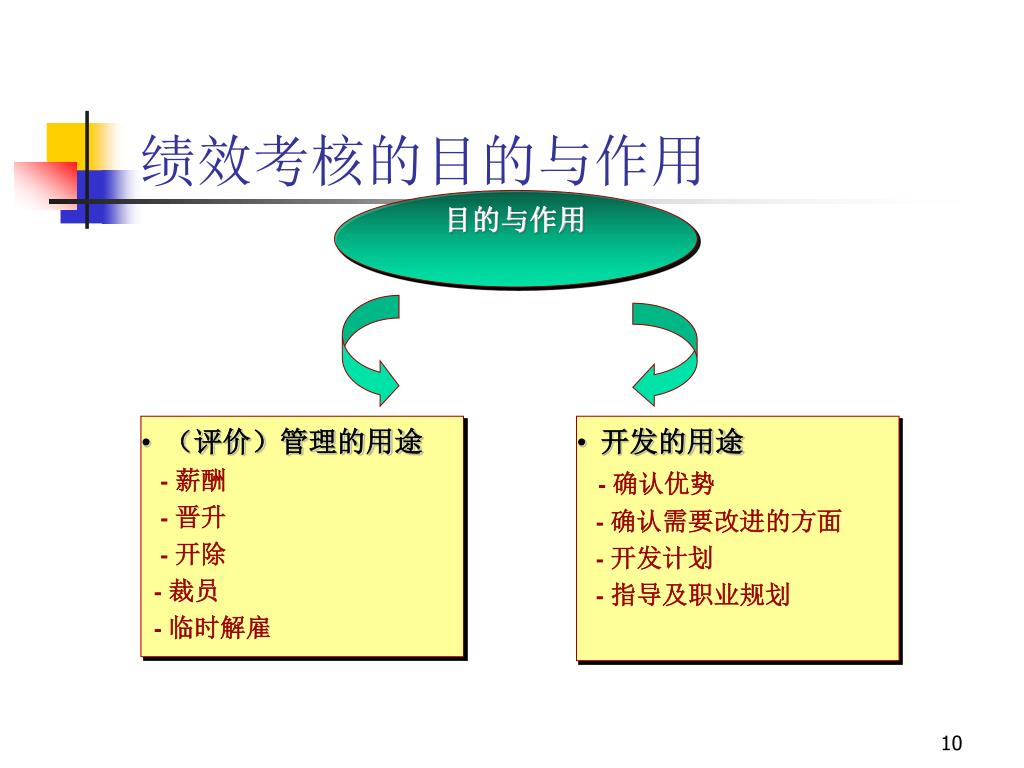 绩效考核的目的与作用

目的与作用

• （评价）管理的用途
- 薪酬
- 晋升
- 开除
- 裁员
- 临时解雇

• 开发的用途
- 确认优势
- 确认需要改进的方面
- 开发计划
- 指导及职业规划

10